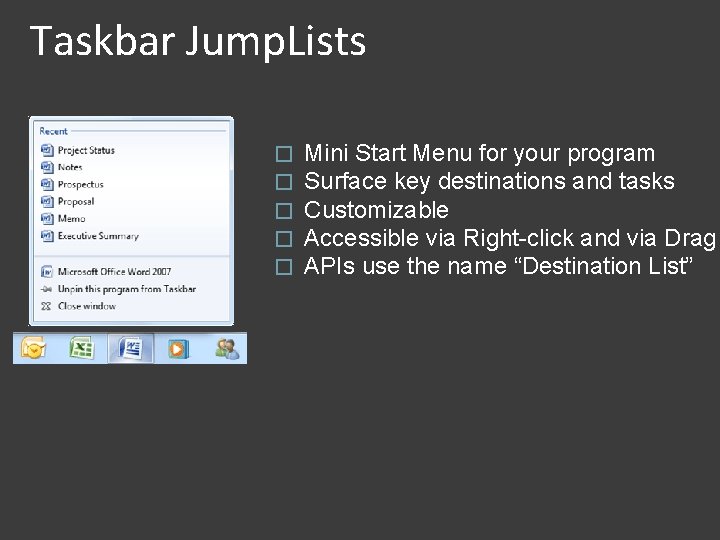 Taskbar JumpLists

Recent
Project Status
Notes
Prospectus
Proposal
Memo
Executive Summary

Microsoft Office Word 2007
Unpin this program from Taskbar
Close window

□ Mini Start Menu for your program
□ Surface key destinations and tasks
□ Customizable
□ Accessible via Right-click and via Drag
□ APIs use the name “Destination List”